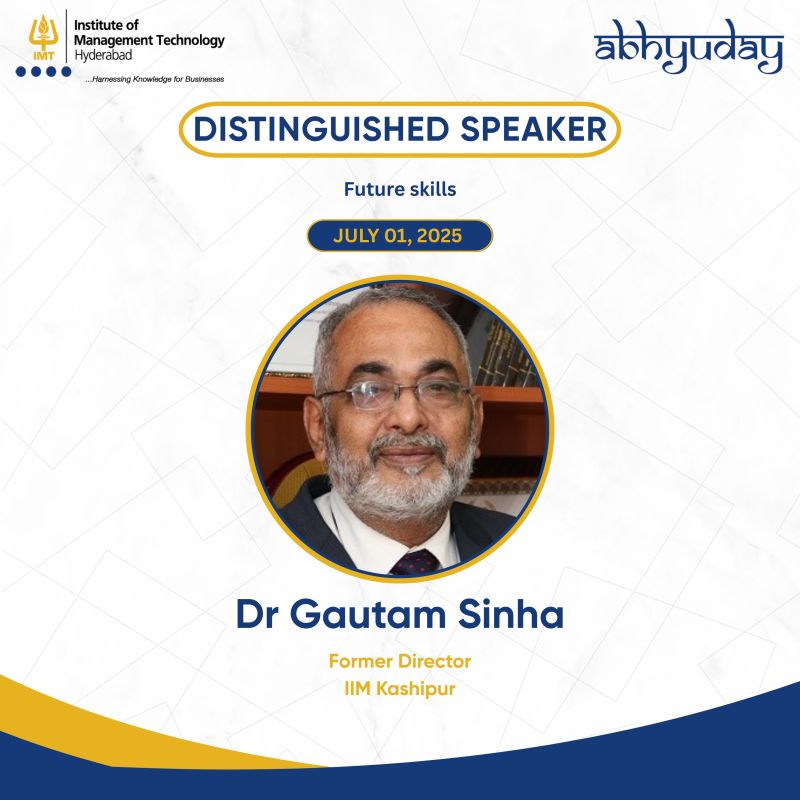 IMT
Institute of Management Technology
Hyderabad
...Harnessing Knowledge for Businesses

abhyuday

DISTINGUISHED SPEAKER

Future skills

JULY 01, 2025

Dr Gautam Sinha

Former Director
IIM Kashipur